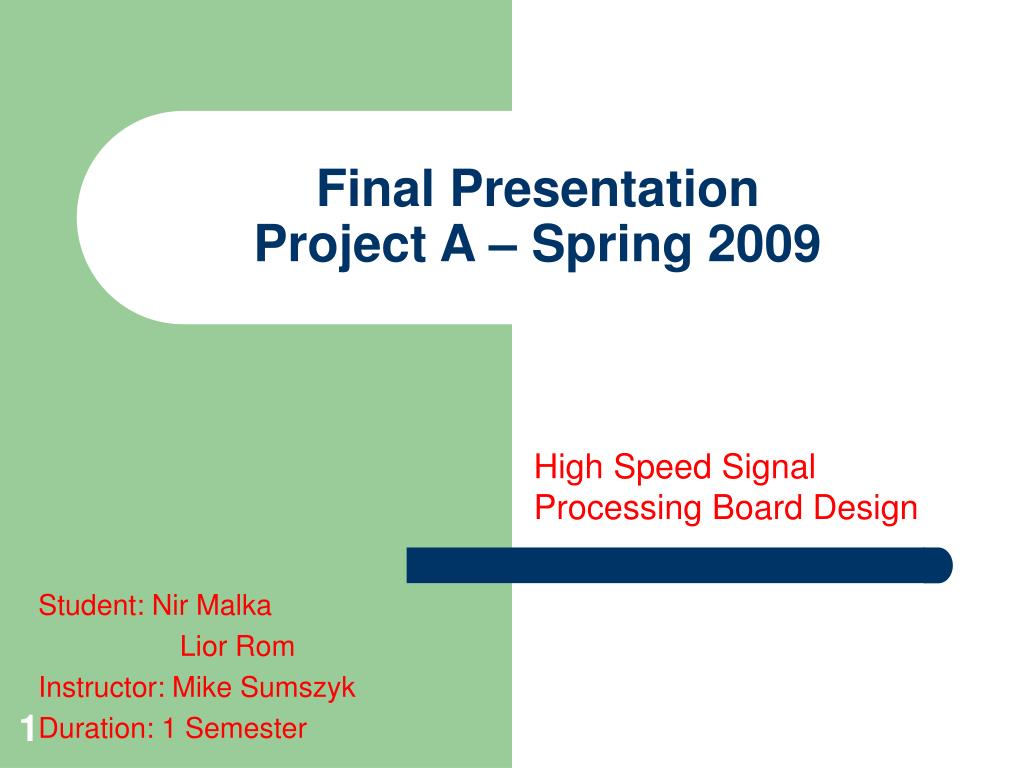 Final Presentation
Project A – Spring 2009

High Speed Signal Processing Board Design

Student: Nir Malka
Lior Rom
Instructor: Mike Sumszyk
Duration: 1 Semester

1